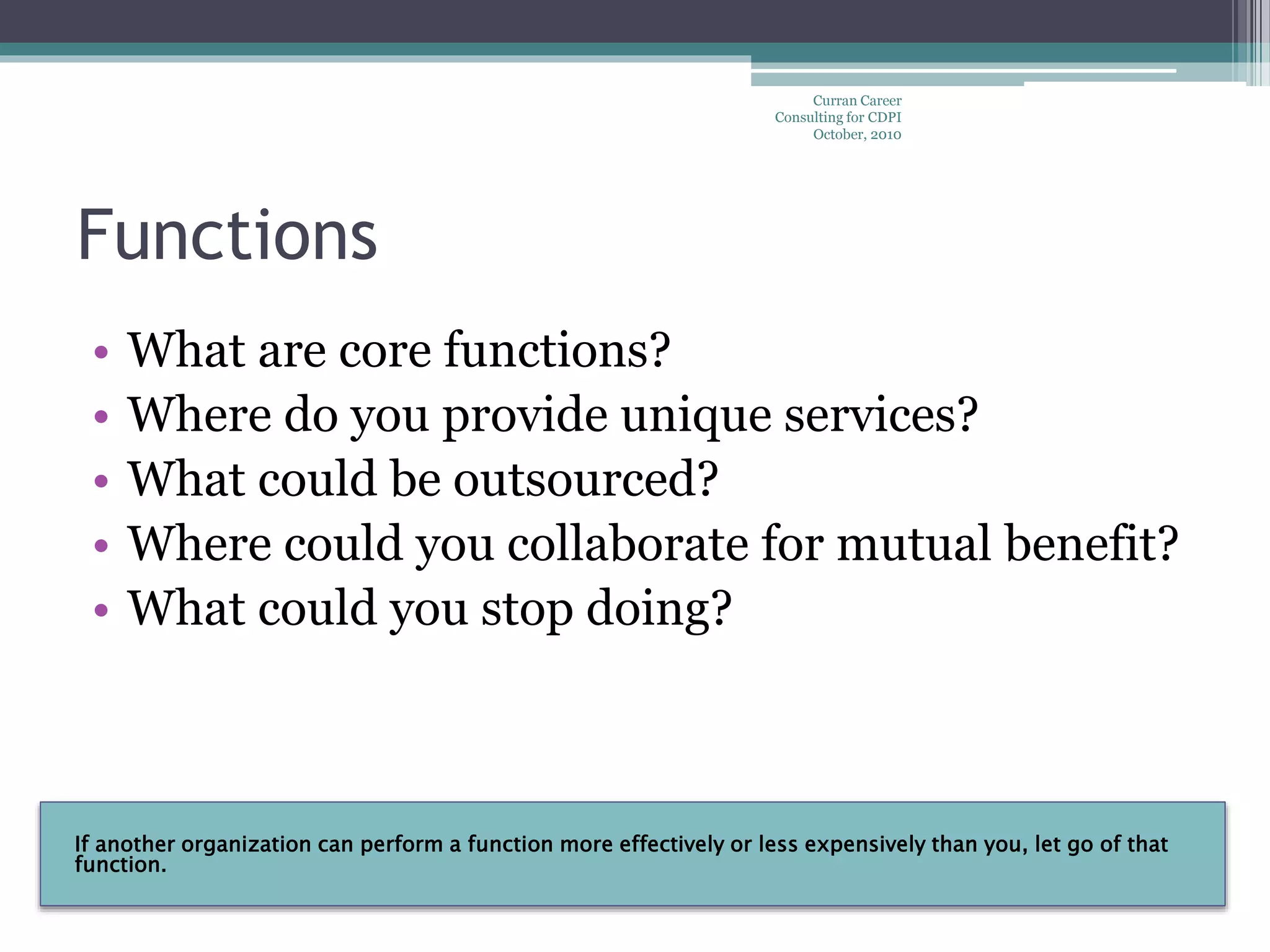 Curran Career
Consulting for CDPI
October, 2010

Functions

• What are core functions?
• Where do you provide unique services?
• What could be outsourced?
• Where could you collaborate for mutual benefit?
• What could you stop doing?

If another organization can perform a function more effectively or less expensively than you, let go of that function.